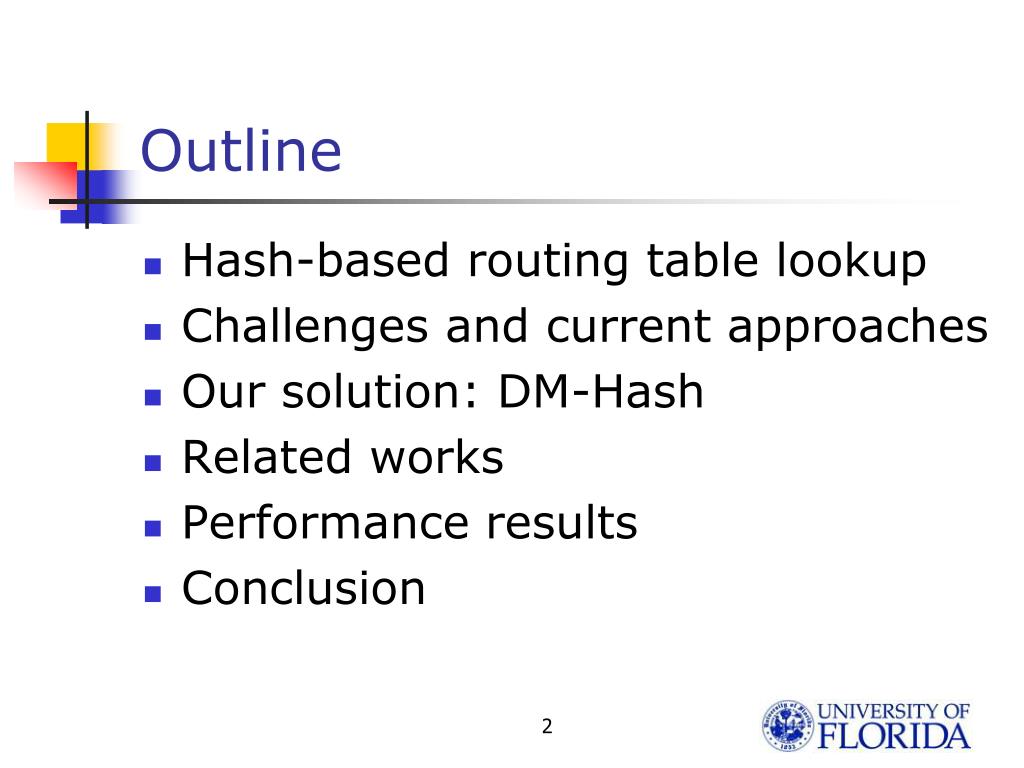 Outline

- Hash-based routing table lookup
- Challenges and current approaches
- Our solution: DM-Hash
- Related works
- Performance results
- Conclusion

2

UNIVERSITY OF FLORIDA